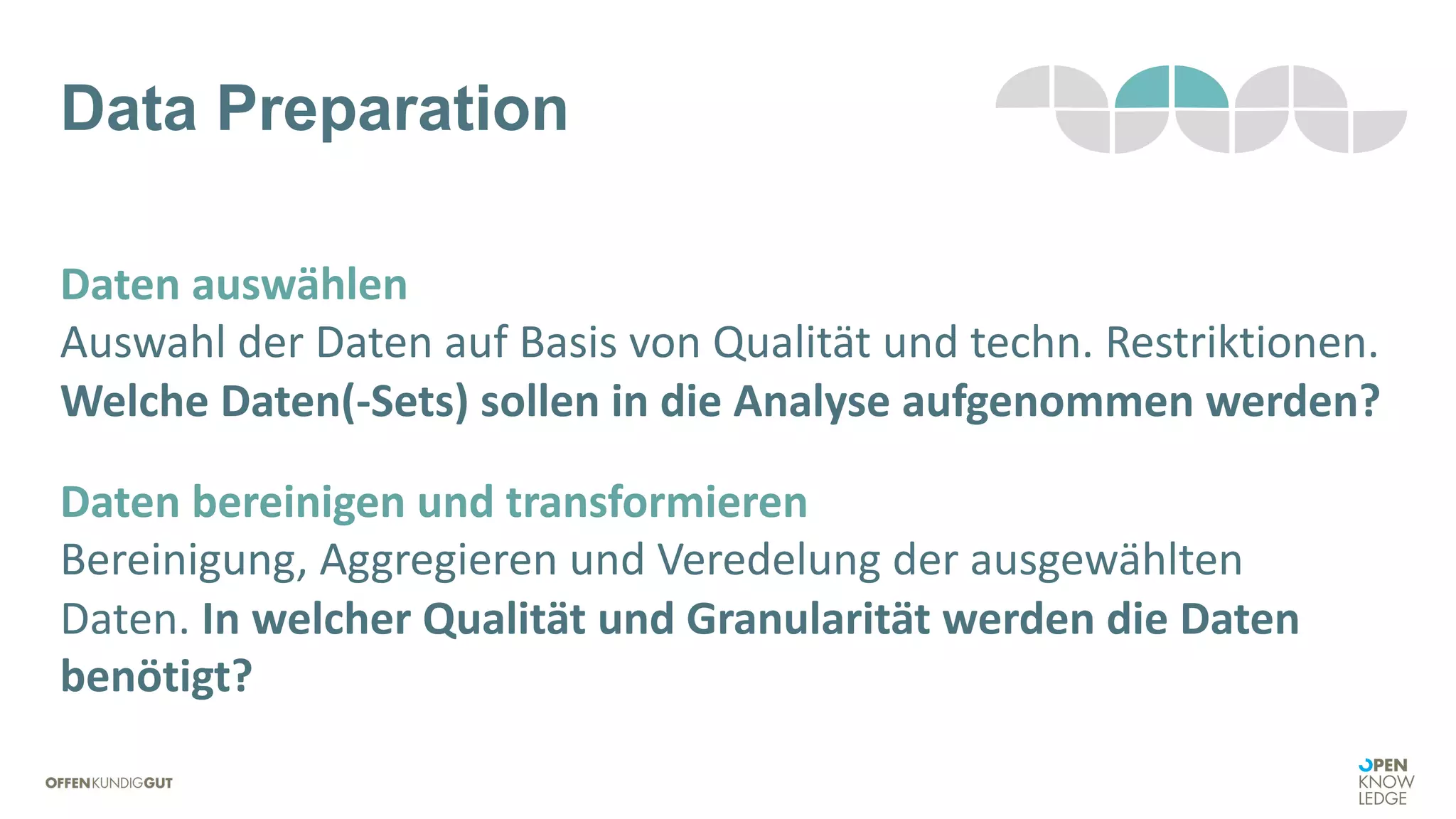 Data Preparation

Daten auswählen
Auswahl der Daten auf Basis von Qualität und techn. Restriktionen. Welche Daten(-Sets) sollen in die Analyse aufgenommen werden?

Daten bereinigen und transformieren
Bereinigung, Aggregieren und Veredelung der ausgewählten Daten. In welcher Qualität und Granularität werden die Daten benötigt?

OFFENKUNDIGGUT

OPEN KNOW LEDGE